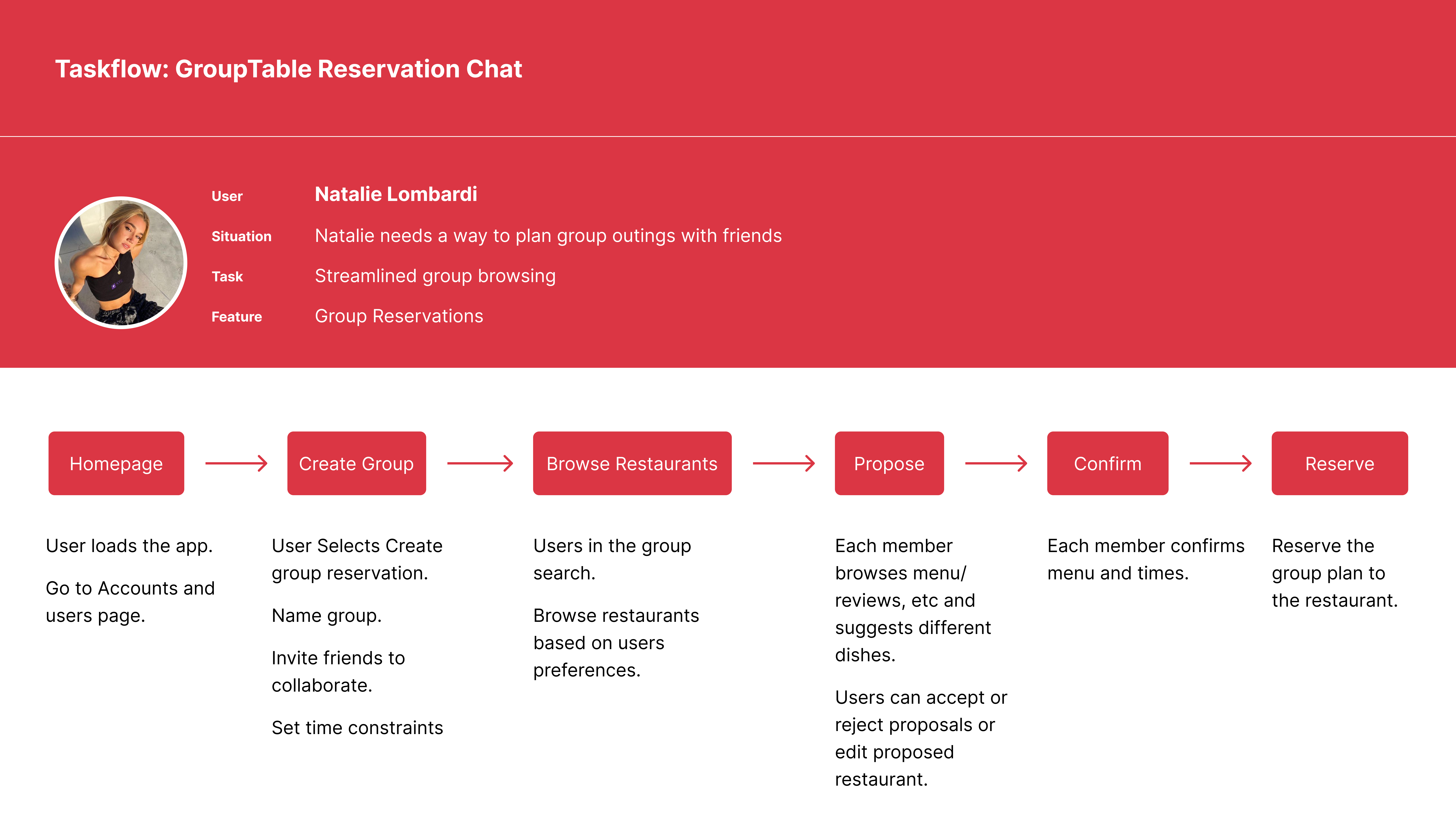 Taskflow: GroupTable Reservation Chat

User Natalie Lombardi

Situation Natalie needs a way to plan group outings with friends

Task Streamlined group browsing

Feature Group Reservations

Homepage

User loads the app.

Go to Accounts and users page.

Create Group

User Selects Create group reservation.

Name group.

Invite friends to collaborate.

Set time constraints

Browse Restaurants

Users in the group search.

Browse restaurants based on users preferences.

Propose

Each member browses menu/ reviews, etc and suggests different dishes.

Users can accept or reject proposals or edit proposed restaurant.

Confirm

Each member confirms menu and times.

Reserve

Reserve the group plan to the restaurant.